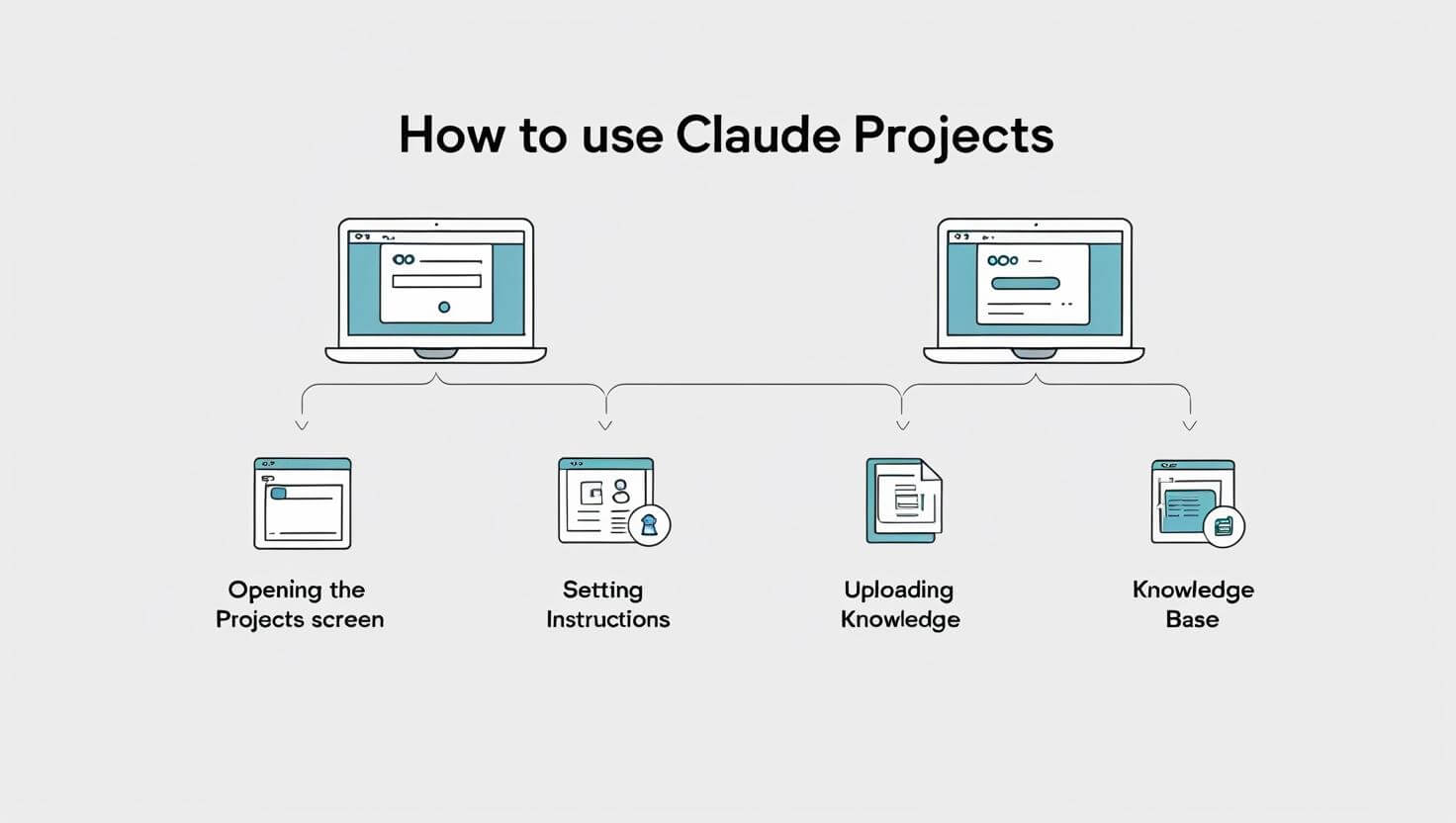 How to use Claude Projects

Opening the Projects screen

Setting Instructions

Uploading Knowledge

Knowledge Base